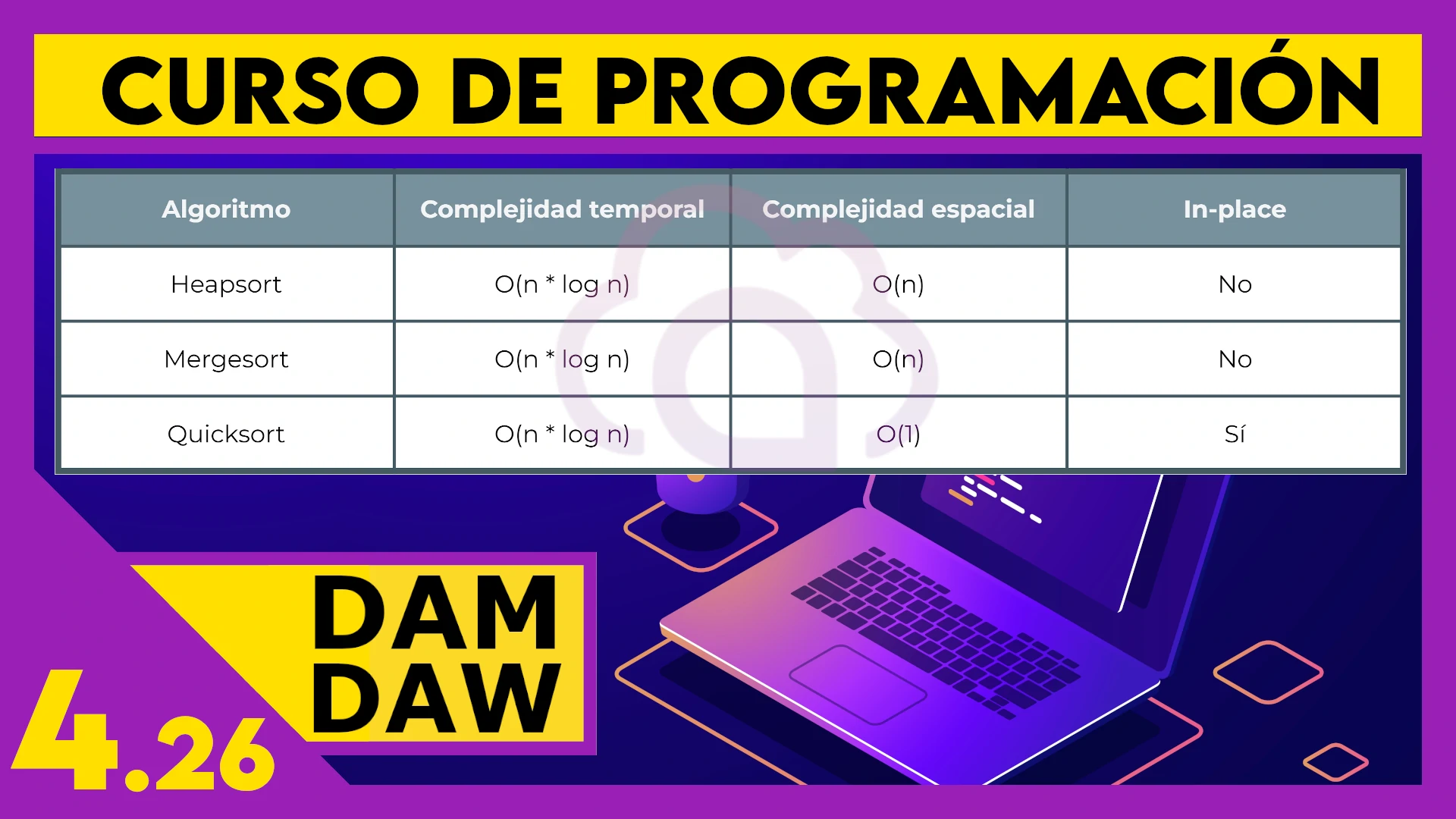 CURSO DE PROGRAMACIÓN

| Algoritmo | Complejidad temporal | Complejidad espacial | In-place |
|---|---|---|---|
| Heapsort | O(n * log n) | O(n) | No |
| Mergesort | O(n * log n) | O(n) | No |
| Quicksort | O(n * log n) | O(1) | Sí |

DAM
DAW

4.26